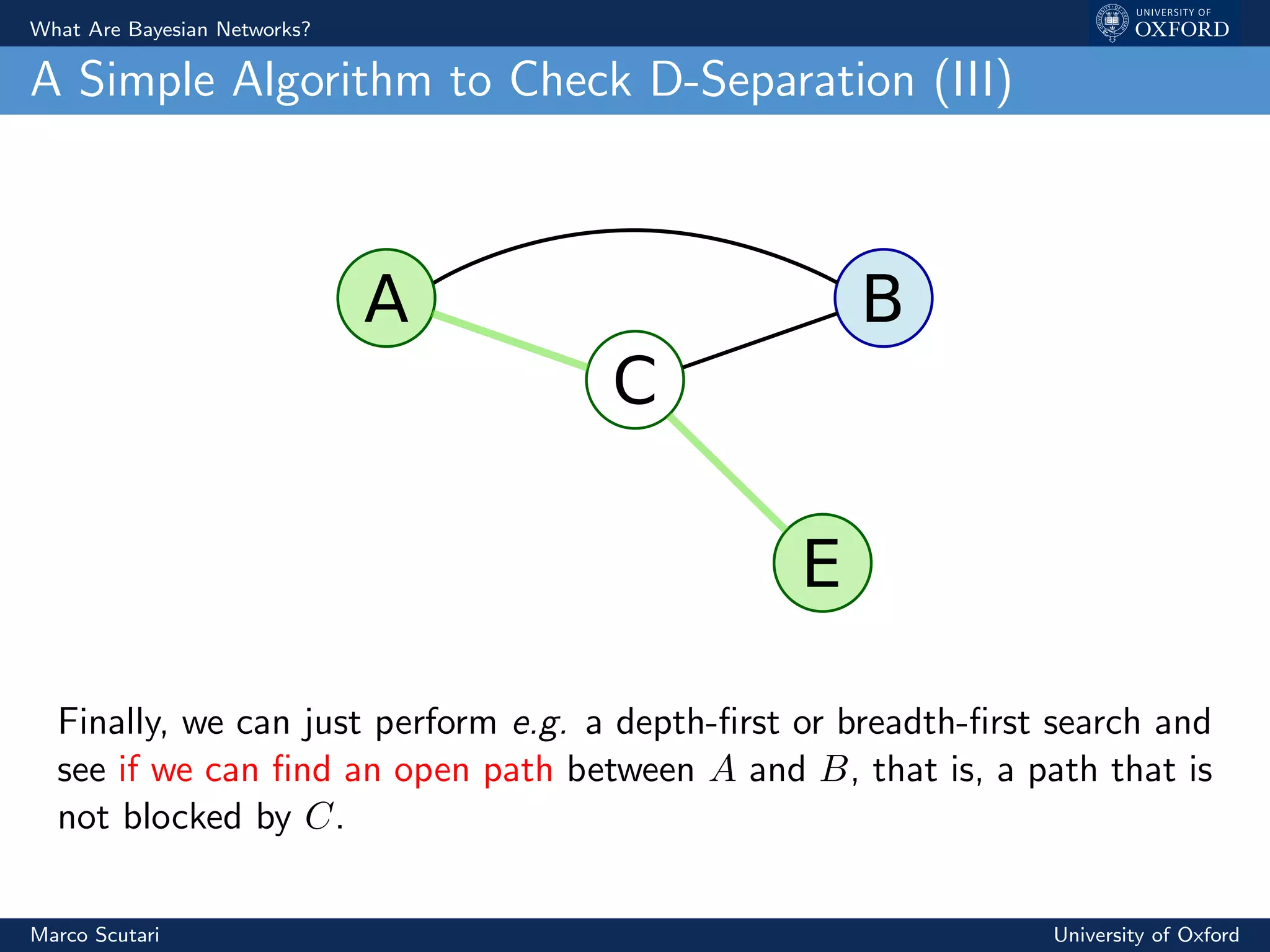 What Are Bayesian Networks?

UNIVERSITY OF OXFORD

A Simple Algorithm to Check D-Separation (III)

A

B

C

E

Finally, we can just perform e.g. a depth-first or breadth-first search and see if we can find an open path between $A$ and $B$, that is, a path that is not blocked by $C$.

Marco Scutari

University of Oxford